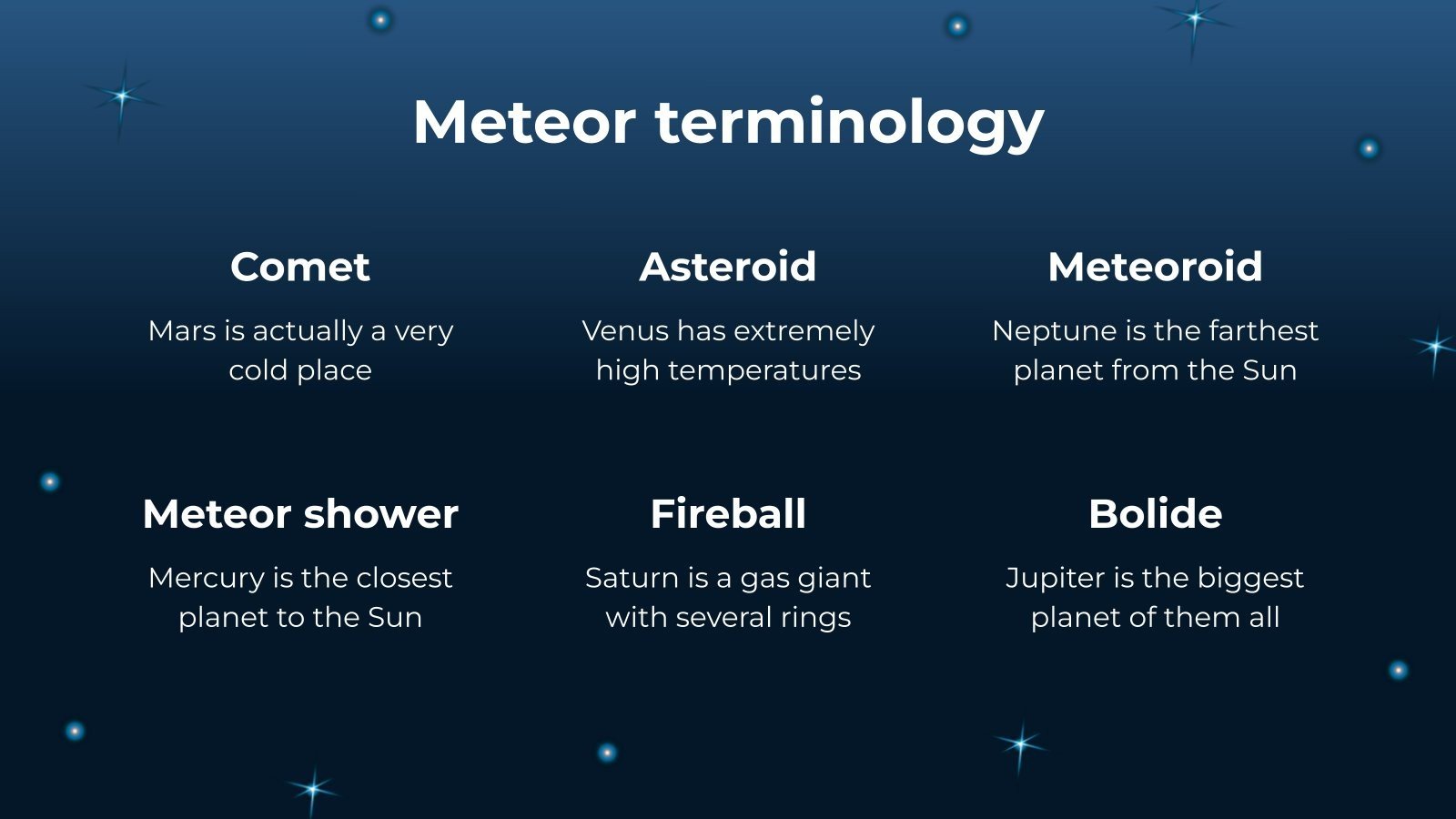 Meteor terminology

Comet

Mars is actually a very cold place

Asteroid

Venus has extremely high temperatures

Meteoroid

Neptune is the farthest planet from the Sun

Meteor shower

Mercury is the closest planet to the Sun

Fireball

Saturn is a gas giant with several rings

Bolide

Jupiter is the biggest planet of them all